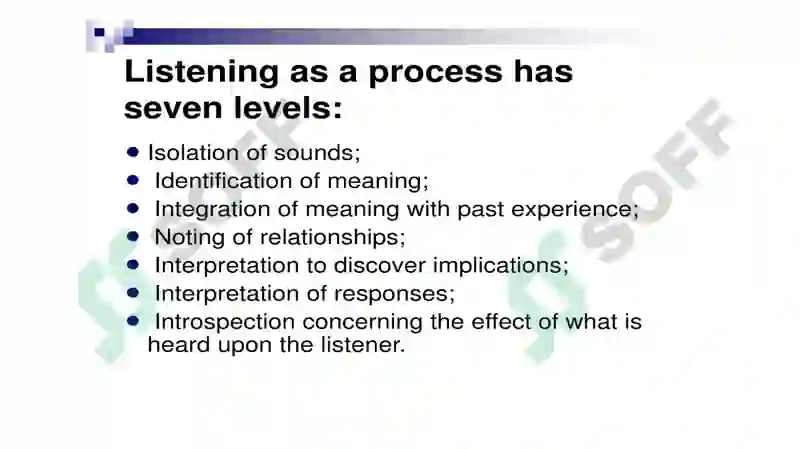 Listening as a process has seven levels:

- Isolation of sounds;
- Identification of meaning;
- Integration of meaning with past experience;
- Noting of relationships;
- Interpretation to discover implications;
- Interpretation of responses;
- Introspection concerning the effect of what is heard upon the listener.

SOFF
SOFF